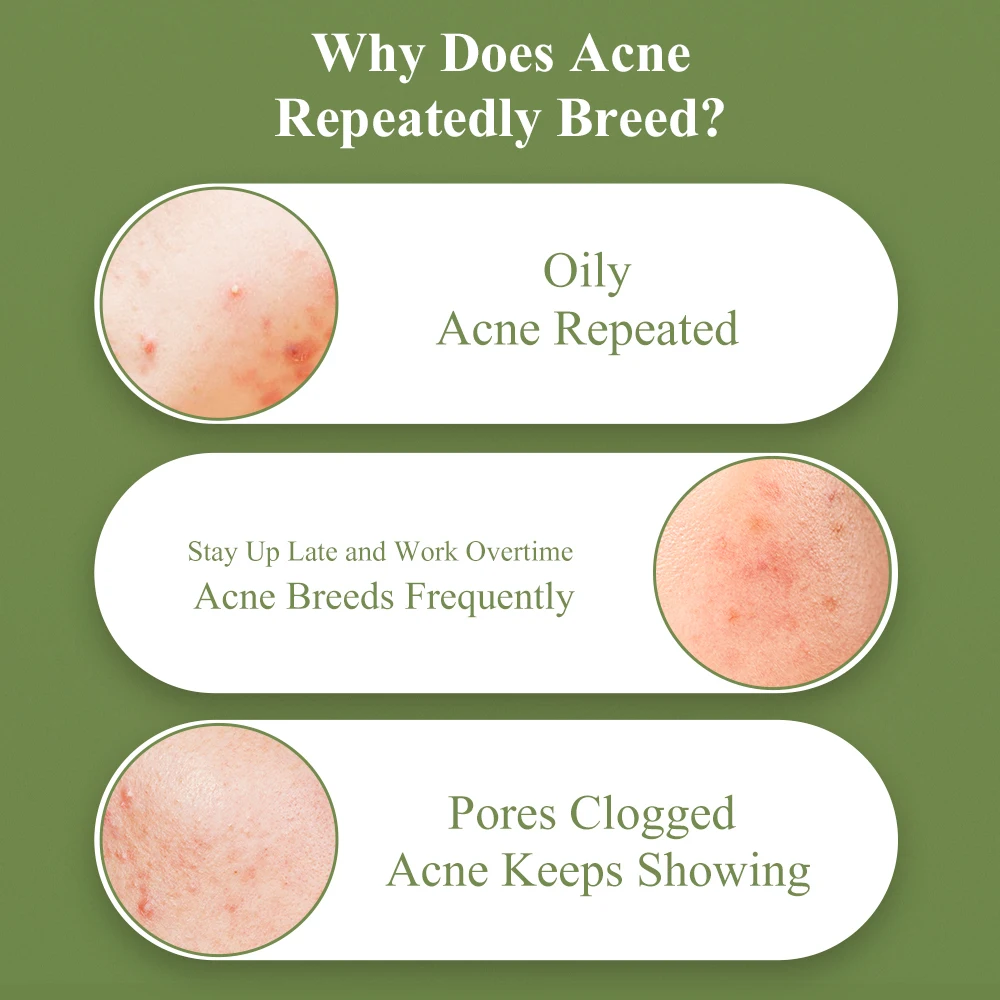 Why Does Acne Repeatedly Breed?

Oily
Acne Repeated

Stay Up Late and Work Overtime
Acne Breeds Frequently

Pores Clogged
Acne Keeps Showing